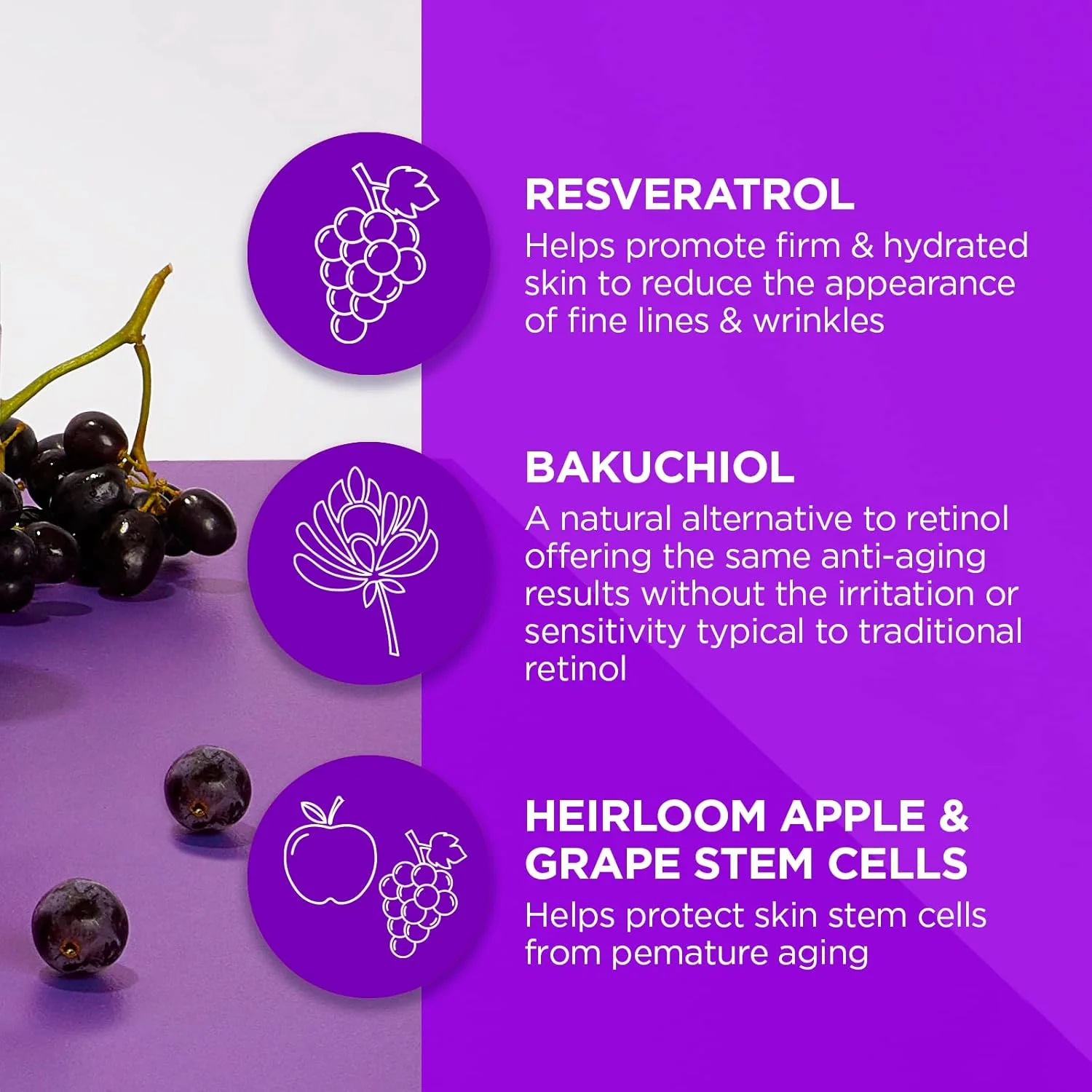 RESVERATROL
Helps promote firm & hydrated skin to reduce the appearance of fine lines & wrinkles

BAKUCHIOL
A natural alternative to retinol offering the same anti-aging results without the irritation or sensitivity typical to traditional retinol

HEIRLOOM APPLE & GRAPE STEM CELLS
Helps protect skin stem cells from pemature aging